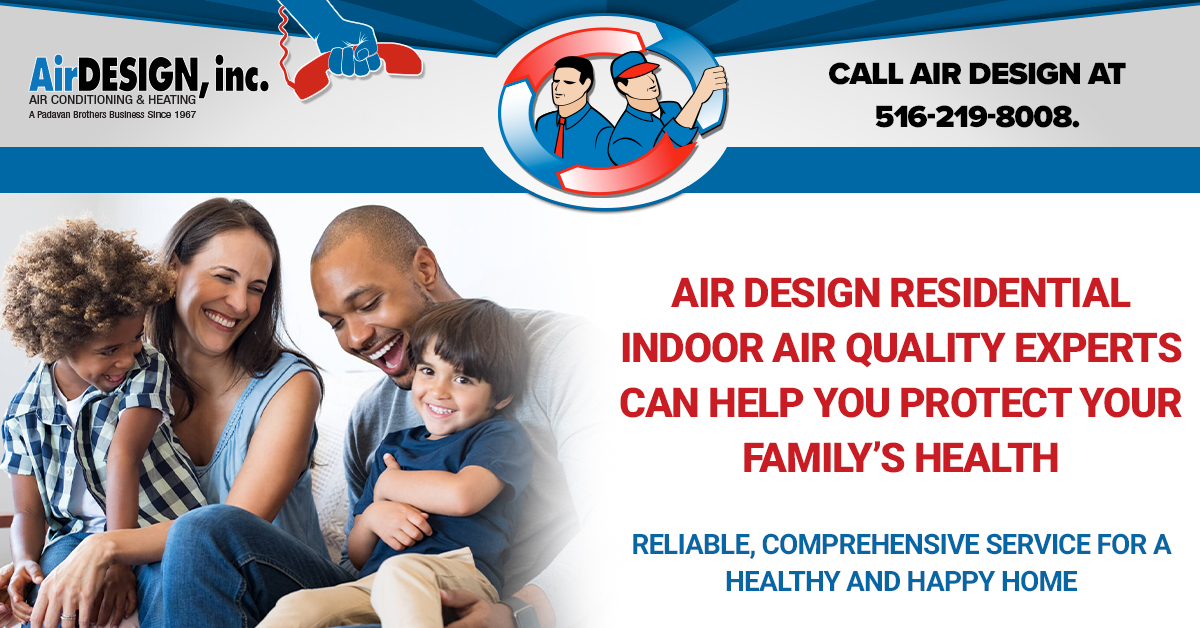 AirDESIGN, inc.
AIR CONDITIONING & HEATING
A Padavan Brothers Business Since 1967

CALL AIR DESIGN AT 516-219-8008.

AIR DESIGN RESIDENTIAL INDOOR AIR QUALITY EXPERTS CAN HELP YOU PROTECT YOUR FAMILY'S HEALTH

RELIABLE, COMPREHENSIVE SERVICE FOR A HEALTHY AND HAPPY HOME